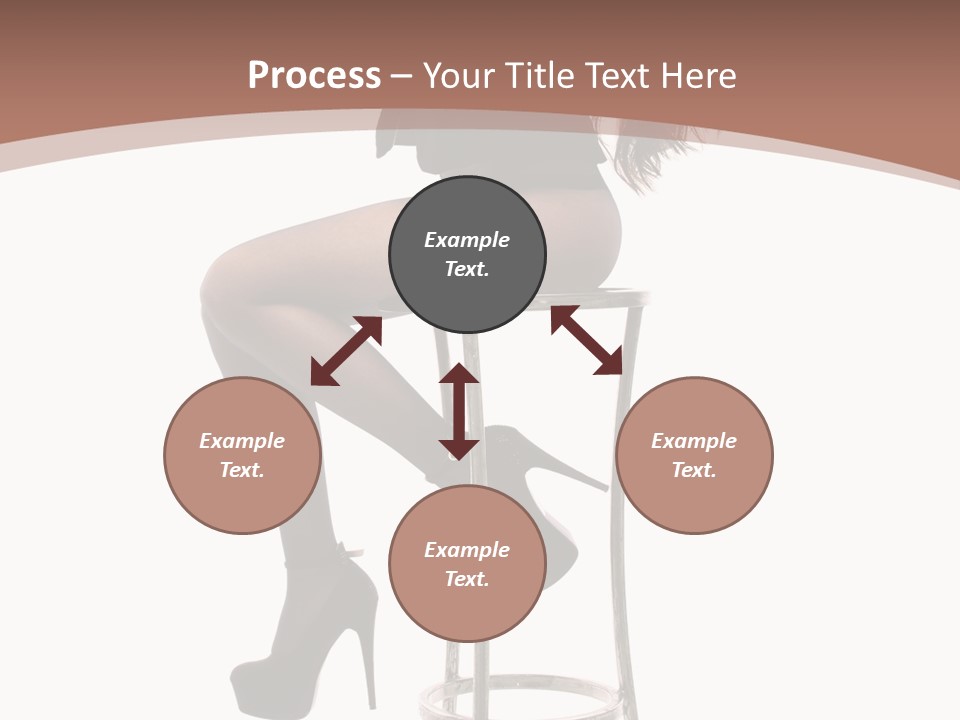 Process – Your Title Text Here

Example Text.

Example Text.

Example Text.

Example Text.